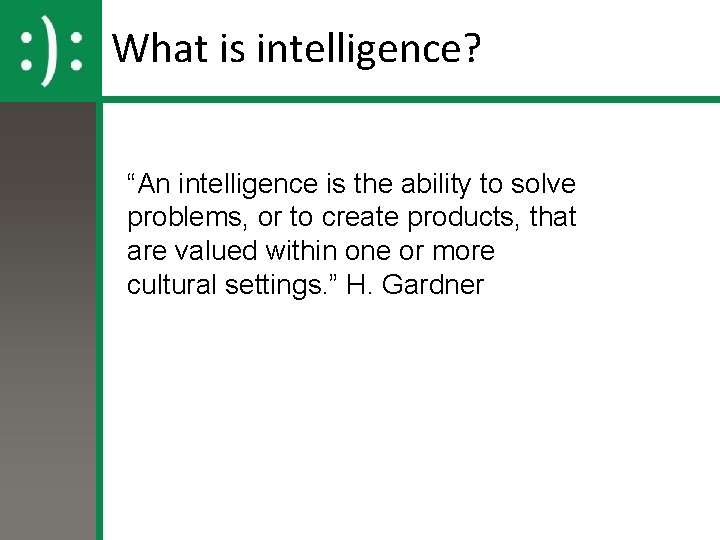 :):

What is intelligence?

“An intelligence is the ability to solve problems, or to create products, that are valued within one or more cultural settings.” H. Gardner